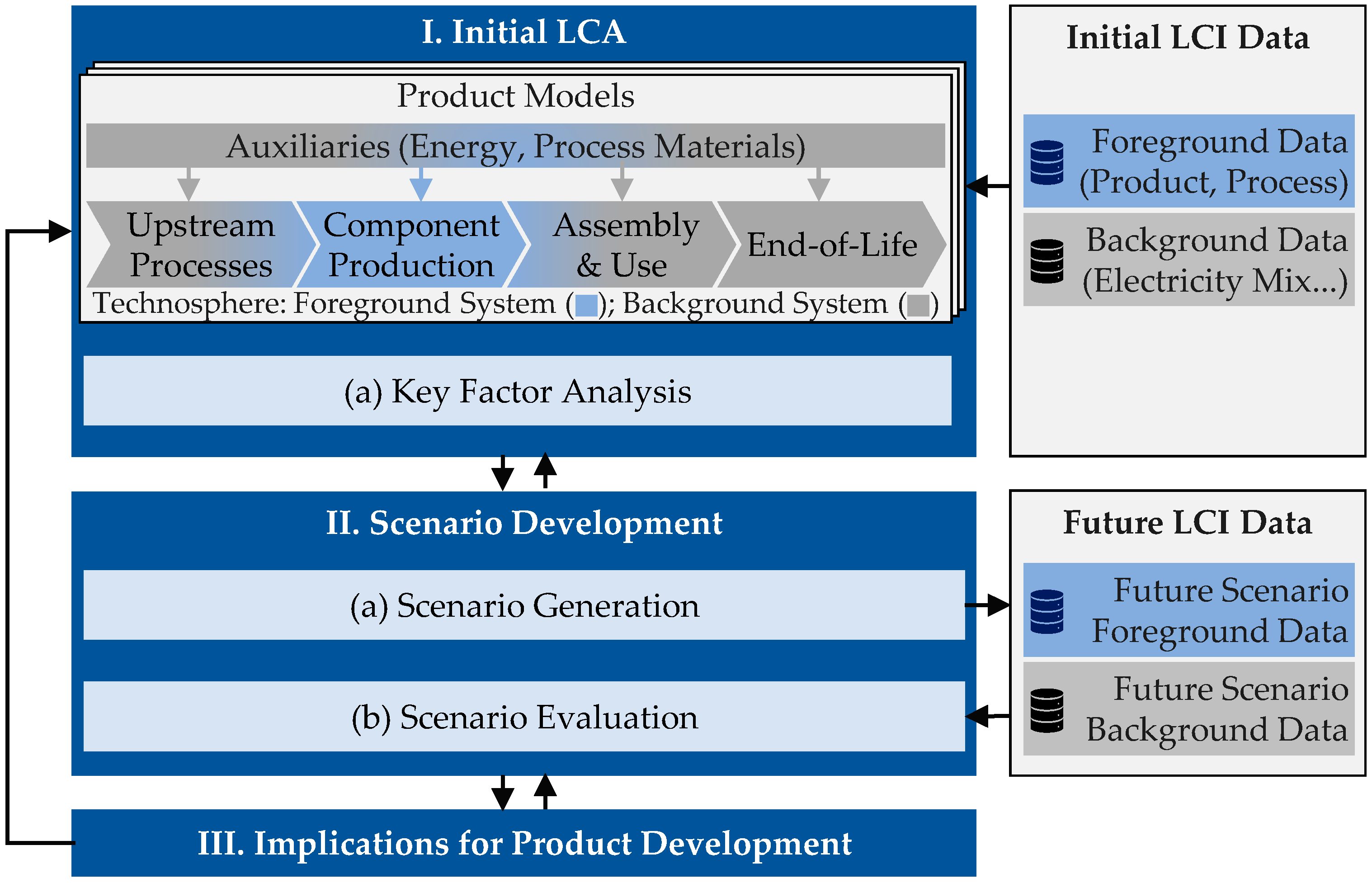 I. Initial LCA

Product Models

Auxiliaries (Energy, Process Materials)

Upstream Processes

Component Production

Assembly & Use

End-of-Life

Technosphere: Foreground System ( ); Background System ( )

(a) Key Factor Analysis

Initial LCI Data

Foreground Data (Product, Process)

Background Data (Electricity Mix...)

II. Scenario Development

(a) Scenario Generation

(b) Scenario Evaluation

Future LCI Data

Future Scenario Foreground Data

Future Scenario Background Data

III. Implications for Product Development